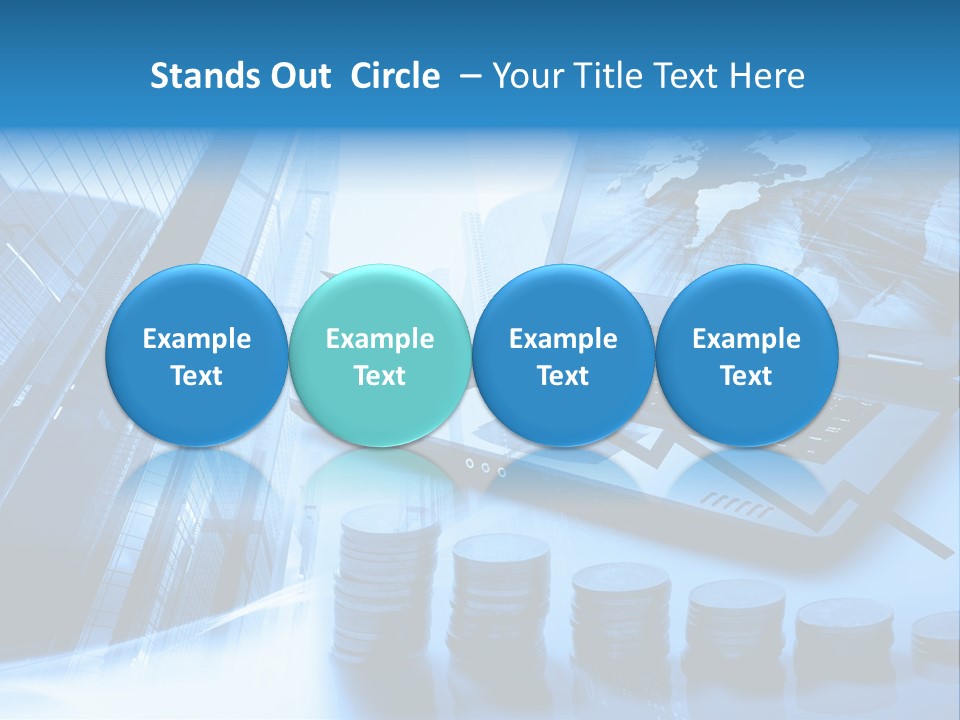 Stands Out Circle – Your Title Text Here

Example Text

Example Text

Example Text

Example Text